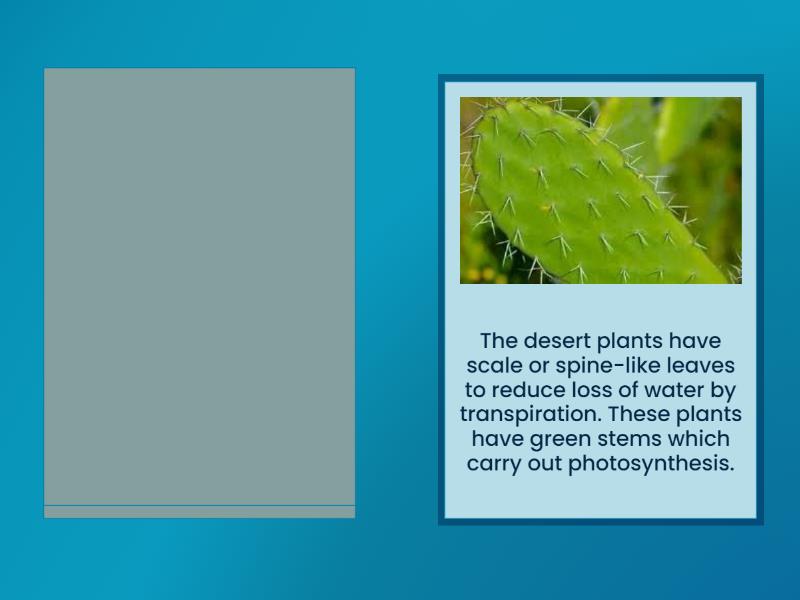 The desert plants have scale or spine-like leaves to reduce loss of water by transpiration. These plants have green stems which carry out photosynthesis.